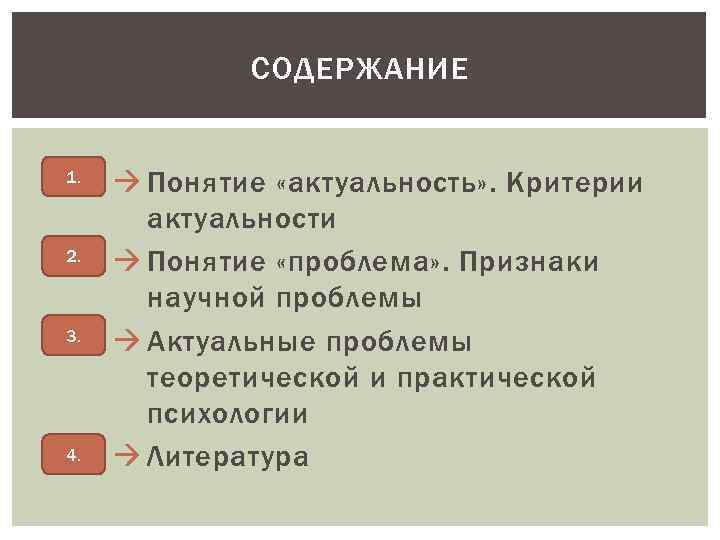 СОДЕРЖАНИЕ

1. → Понятие «актуальность». Критерии актуальности

2. → Понятие «проблема». Признаки научной проблемы

3. → Актуальные проблемы теоретической и практической психологии

4. → Литература